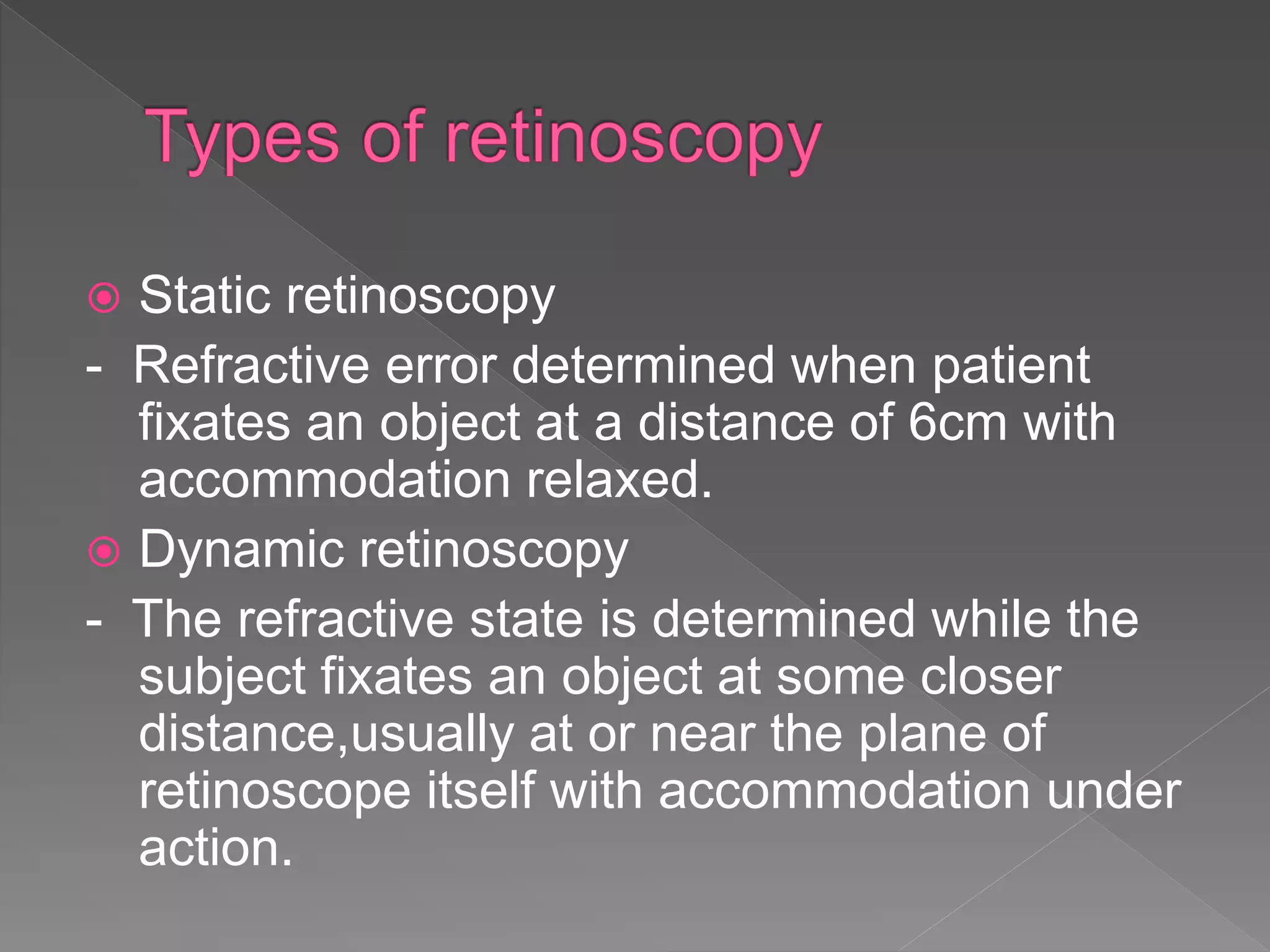 Types of retinoscopy

Static retinoscopy

- Refractive error determined when patient fixates an object at a distance of 6cm with accommodation relaxed.

Dynamic retinoscopy

- The refractive state is determined while the subject fixates an object at some closer distance,usually at or near the plane of retinoscope itself with accommodation under action.